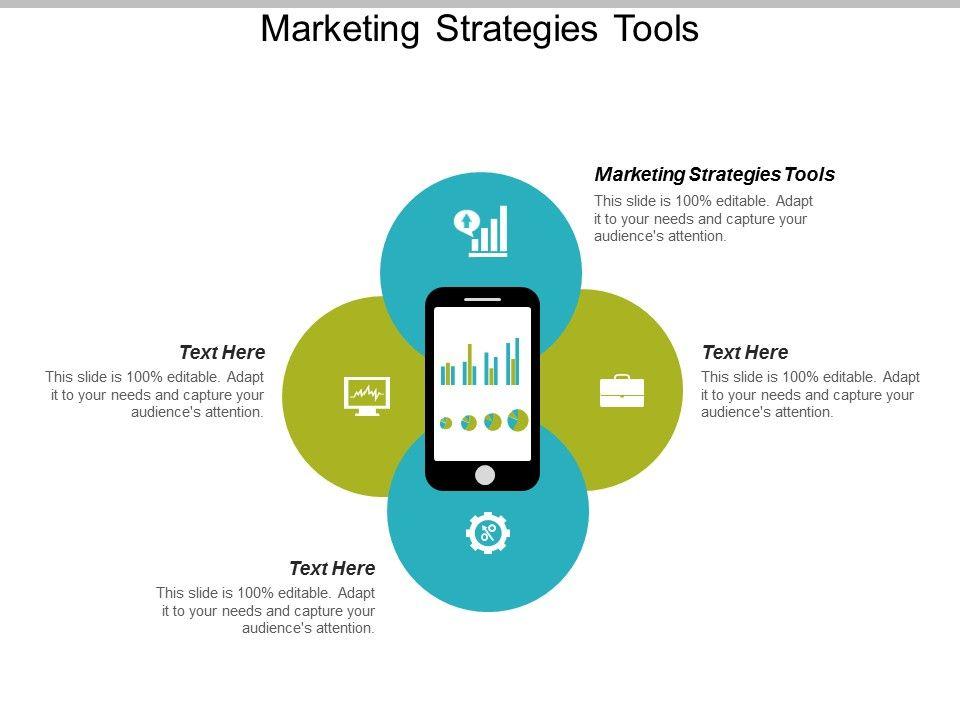 Marketing Strategies Tools

Marketing Strategies Tools
This slide is 100% editable. Adapt it to your needs and capture your audience's attention.

Text Here
This slide is 100% editable. Adapt it to your needs and capture your audience's attention.

Text Here
This slide is 100% editable. Adapt it to your needs and capture your audience's attention.

Text Here
This slide is 100% editable. Adapt it to your needs and capture your audience's attention.